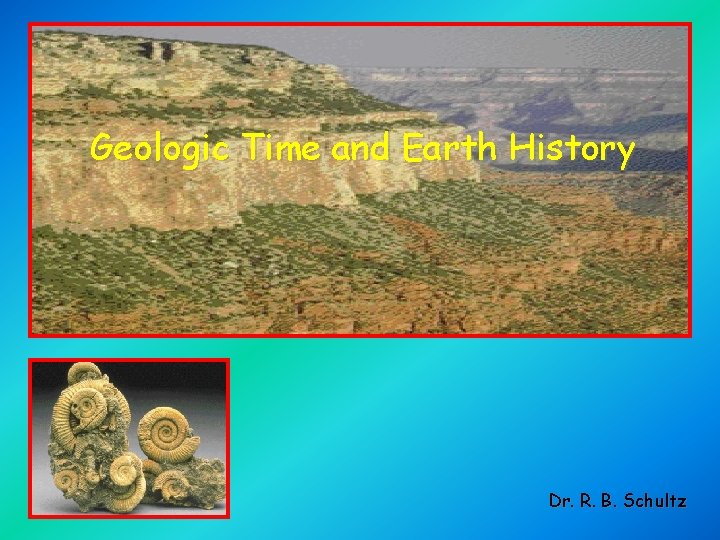 Geologic Time and Earth History

Dr. R. B. Schultz